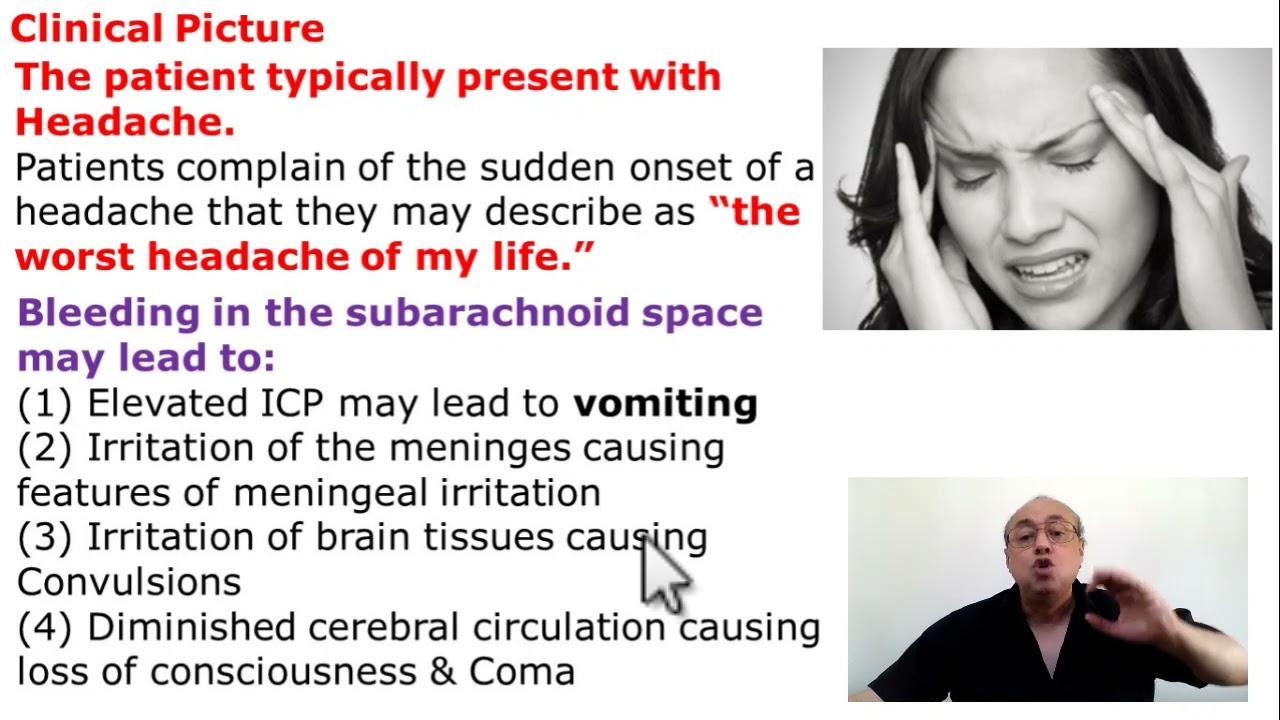 Clinical Picture

The patient typically present with Headache.

Patients complain of the sudden onset of a headache that they may describe as "the worst headache of my life."

Bleeding in the subarachnoid space may lead to:

(1) Elevated ICP may lead to vomiting
(2) Irritation of the meninges causing features of meningeal irritation
(3) Irritation of brain tissues causing Convulsions
(4) Diminished cerebral circulation causing loss of consciousness & Coma